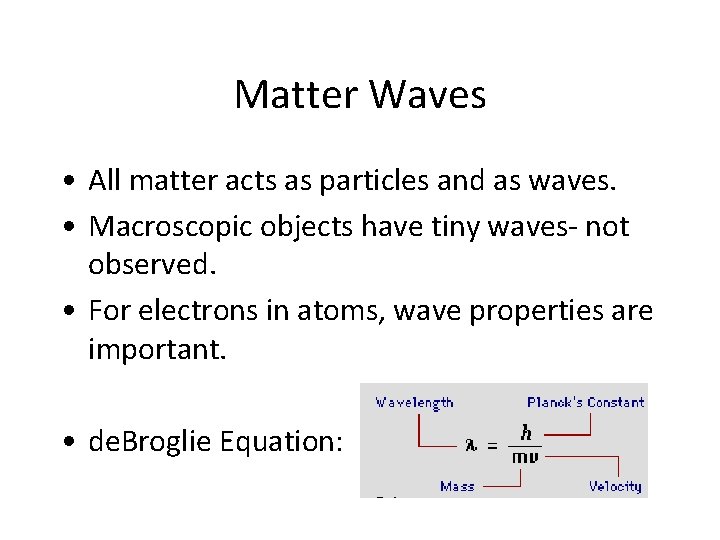 Matter Waves

• All matter acts as particles and as waves.
• Macroscopic objects have tiny waves- not observed.
• For electrons in atoms, wave properties are important.

• deBroglie Equation:

Wavelength
Planck's Constant
$\lambda = \frac{h}{mv}$
Mass
Velocity